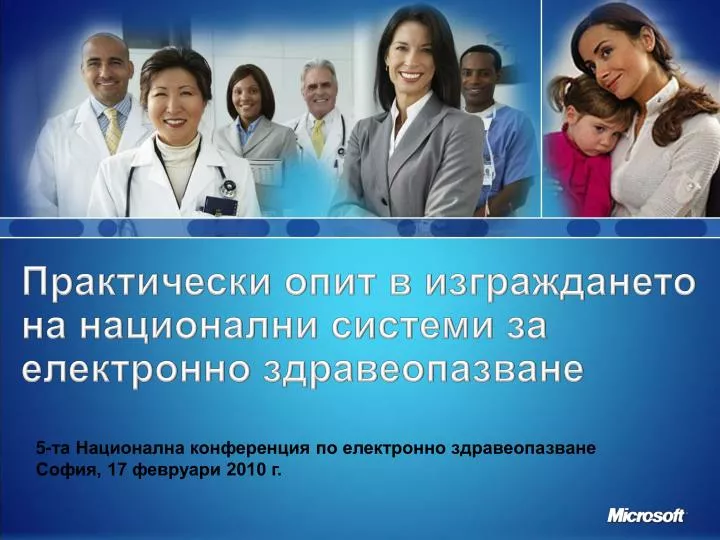 Практически опит в изграждането на национални системи за електронно здравеопазване

5-та Национална конференция по електронно здравеопазване
София, 17 февруари 2010 г.

Microsoft